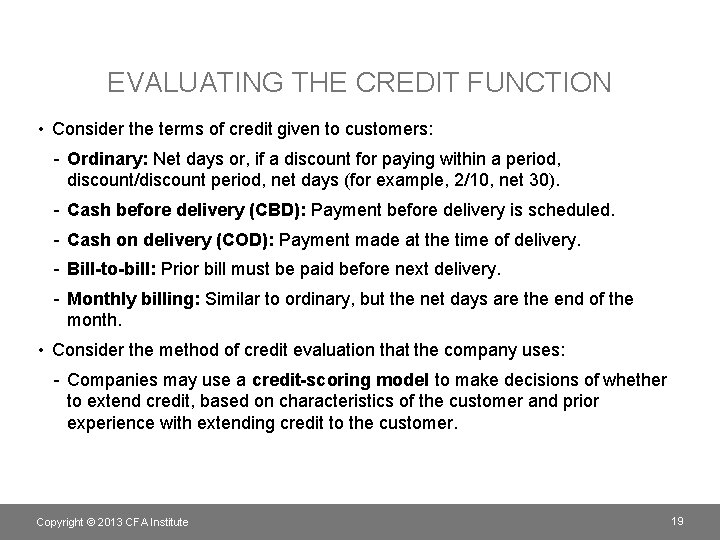 EVALUATING THE CREDIT FUNCTION

• Consider the terms of credit given to customers:

- Ordinary: Net days or, if a discount for paying within a period, discount/discount period, net days (for example, 2/10, net 30).

- Cash before delivery (CBD): Payment before delivery is scheduled.

- Cash on delivery (COD): Payment made at the time of delivery.

- Bill-to-bill: Prior bill must be paid before next delivery.

- Monthly billing: Similar to ordinary, but the net days are the end of the month.

• Consider the method of credit evaluation that the company uses:

- Companies may use a credit-scoring model to make decisions of whether to extend credit, based on characteristics of the customer and prior experience with extending credit to the customer.

Copyright © 2013 CFA Institute

19